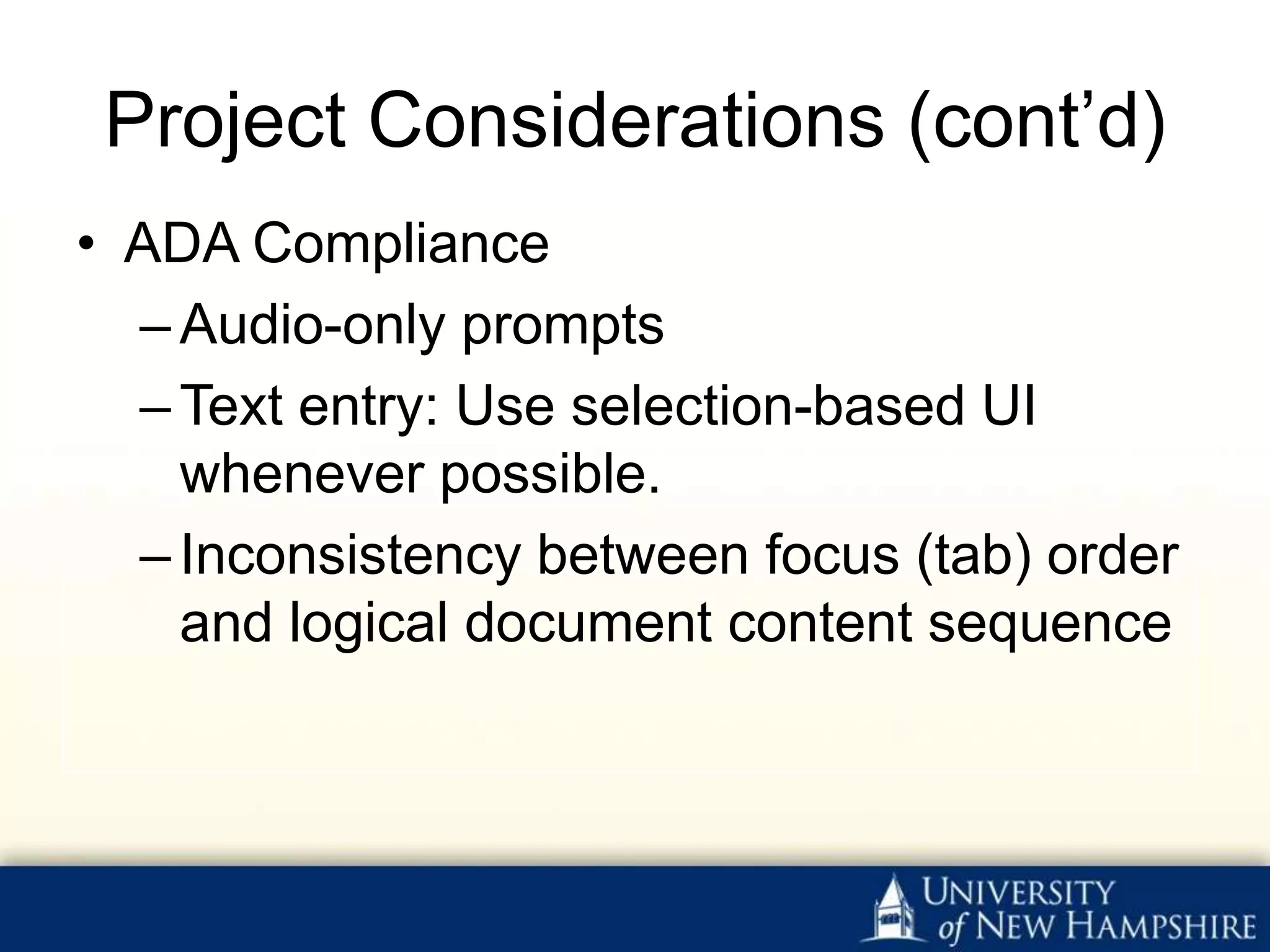 Project Considerations (cont’d)

• ADA Compliance

– Audio-only prompts

– Text entry: Use selection-based UI whenever possible.

– Inconsistency between focus (tab) order and logical document content sequence

UNIVERSITY of NEW HAMPSHIRE